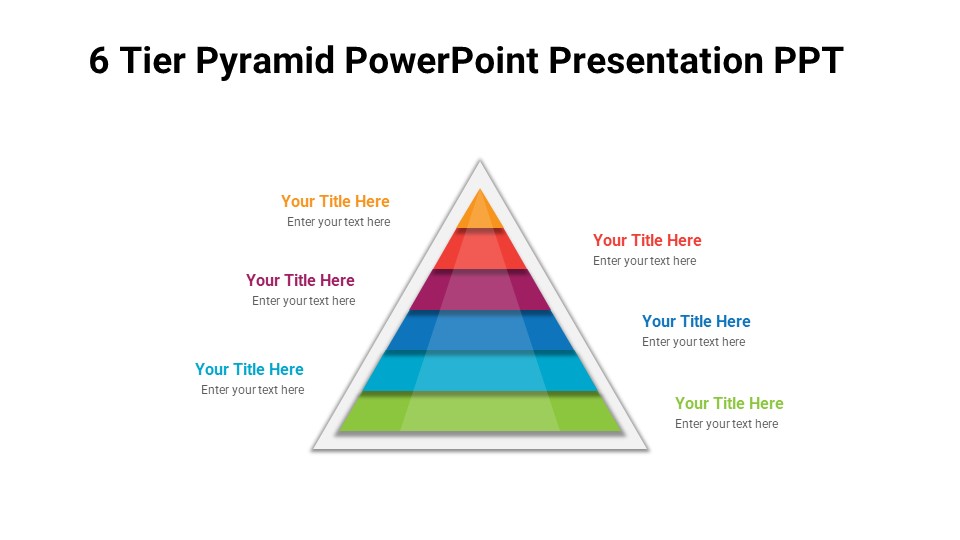 6 Tier Pyramid PowerPoint Presentation PPT

Your Title Here
Enter your text here

Your Title Here
Enter your text here

Your Title Here
Enter your text here

Your Title Here
Enter your text here

Your Title Here
Enter your text here

Your Title Here
Enter your text here